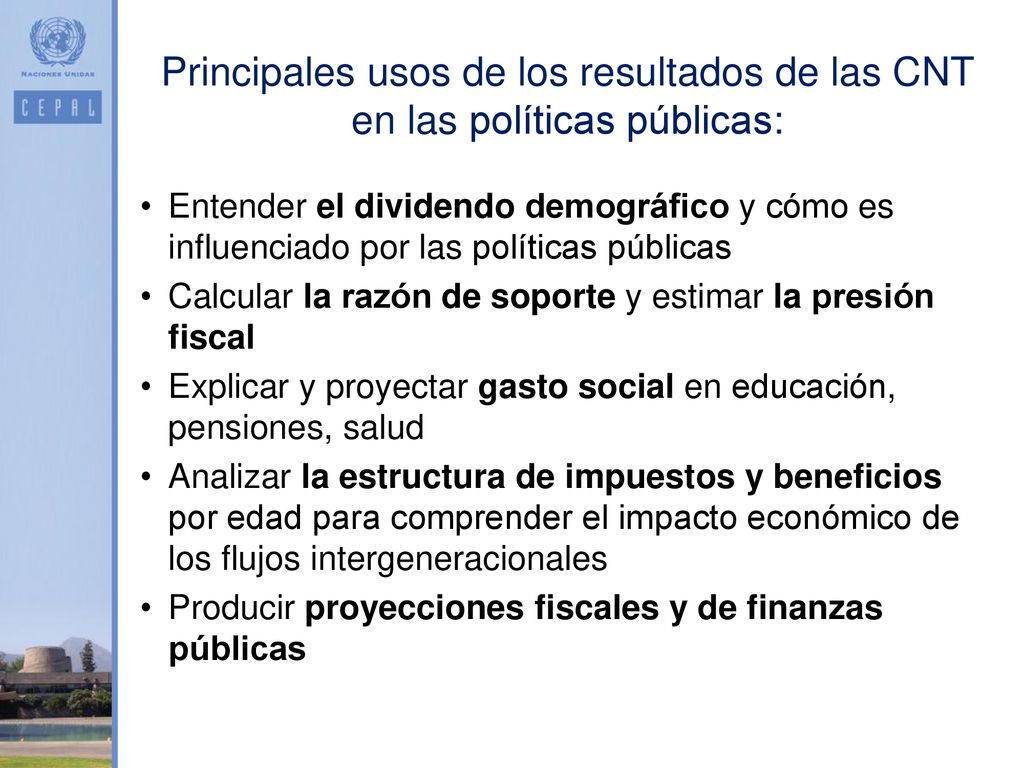 NACIONES UNIDAS

CEPAL

Principales usos de los resultados de las CNT en las políticas públicas:

• Entender el dividendo demográfico y cómo es influenciado por las políticas públicas
• Calcular la razón de soporte y estimar la presión fiscal
• Explicar y proyectar gasto social en educación, pensiones, salud
• Analizar la estructura de impuestos y beneficios por edad para comprender el impacto económico de los flujos intergeneracionales
• Producir proyecciones fiscales y de finanzas públicas